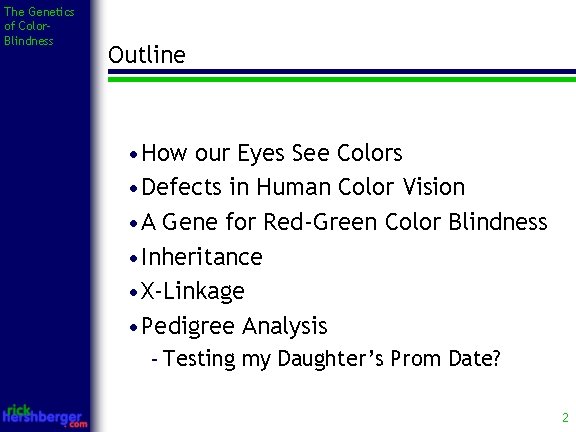 The Genetics of Color-Blindness

Outline

• How our Eyes See Colors
• Defects in Human Color Vision
• A Gene for Red-Green Color Blindness
• Inheritance
• X-Linkage
• Pedigree Analysis
- Testing my Daughter's Prom Date?

rick hershberger .com

2